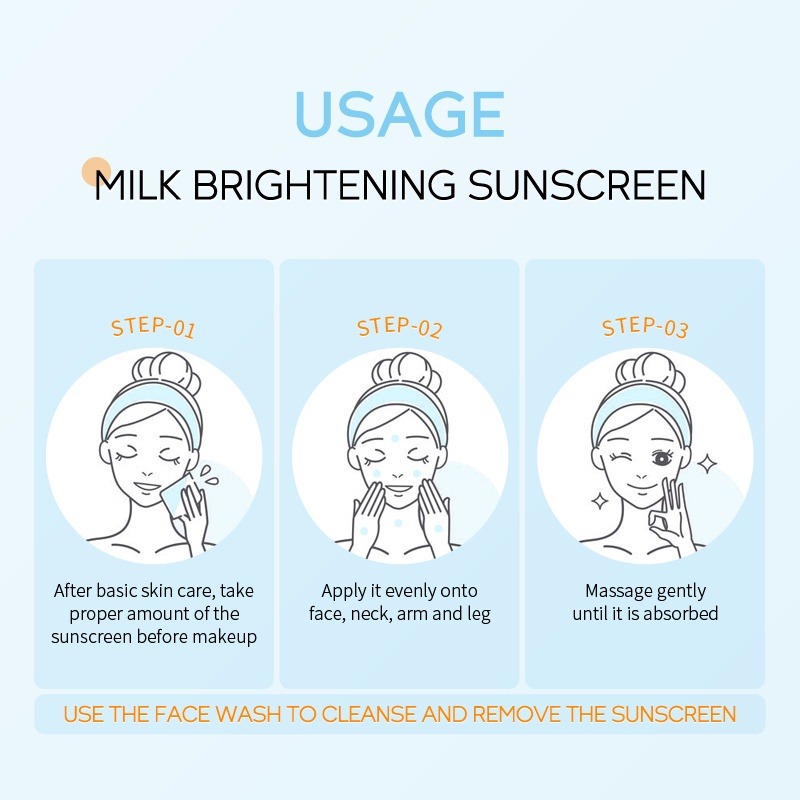 USAGE

MILK BRIGHTENING SUNSCREEN

STEP-01

After basic skin care, take proper amount of the sunscreen before makeup

STEP-02

Apply it evenly onto face, neck, arm and leg

STEP-03

Massage gently until it is absorbed

USE THE FACE WASH TO CLEANSE AND REMOVE THE SUNSCREEN